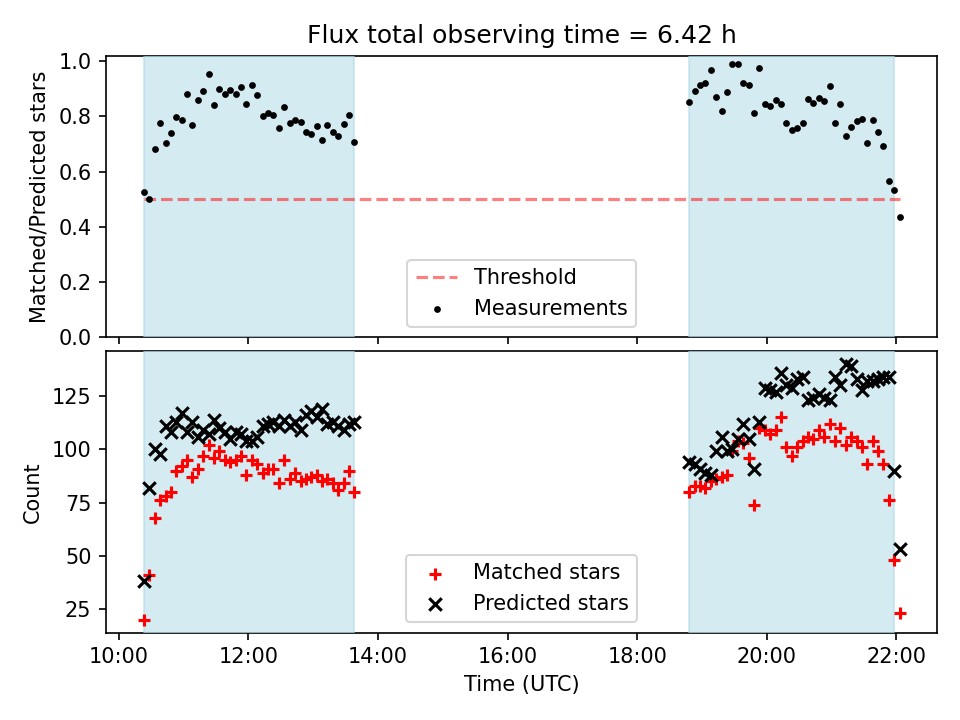 Flux total observing time = 6.42 h

Matched/Predicted stars

1.0
0.8
0.6
0.4
0.2
0.0

Threshold
Measurements

Count

125
100
75
50
25

Matched stars
Predicted stars

10:00
12:00
14:00
16:00
18:00
20:00
22:00

Time (UTC)